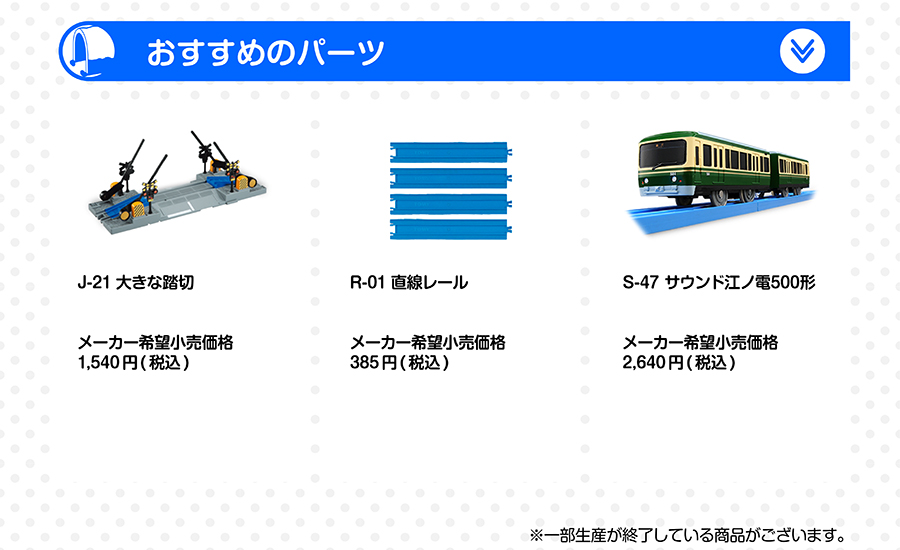 おすすめのパーツ

J-21 大きな踏切

メーカー希望小売価格
1,540円(税込)

R-01 直線レール

メーカー希望小売価格
385円(税込)

S-47 サウンド江ノ電500形

メーカー希望小売価格
2,640円(税込)

※一部生産が終了している商品がございます。